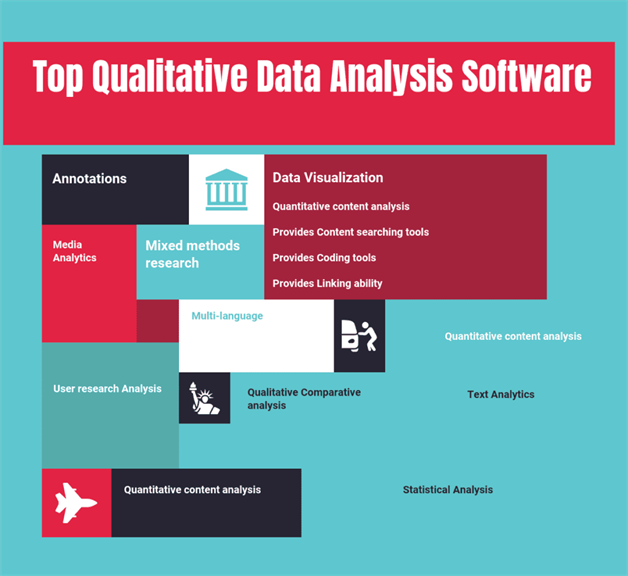 Top Qualitative Data Analysis Software

Annotations

Data Visualization

Quantitative content analysis

Provides Content searching tools

Provides Coding tools

Provides Linking ability

Media Analytics

Mixed methods research

Multi-language

Quantitative content analysis

User research Analysis

Qualitative Comparative analysis

Text Analytics

Quantitative content analysis

Statistical Analysis